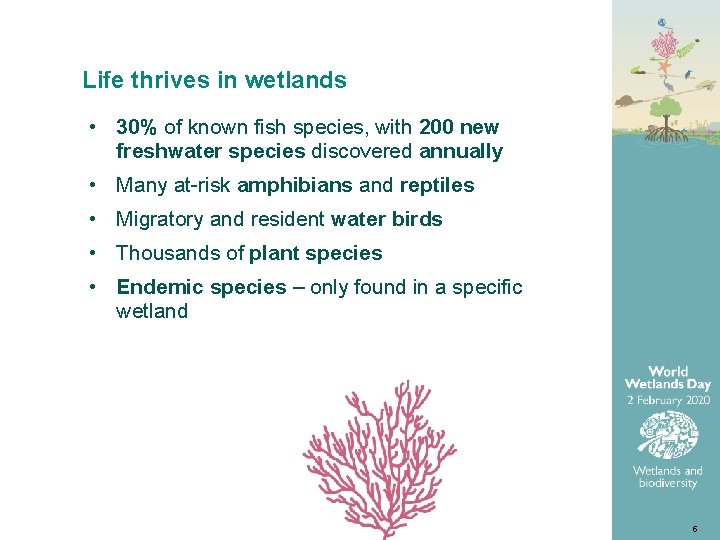 Life thrives in wetlands

• 30% of known fish species, with 200 new freshwater species discovered annually
• Many at-risk amphibians and reptiles
• Migratory and resident water birds
• Thousands of plant species
• Endemic species – only found in a specific wetland

World Wetlands Day
2 February 2020

Wetlands and biodiversity

6